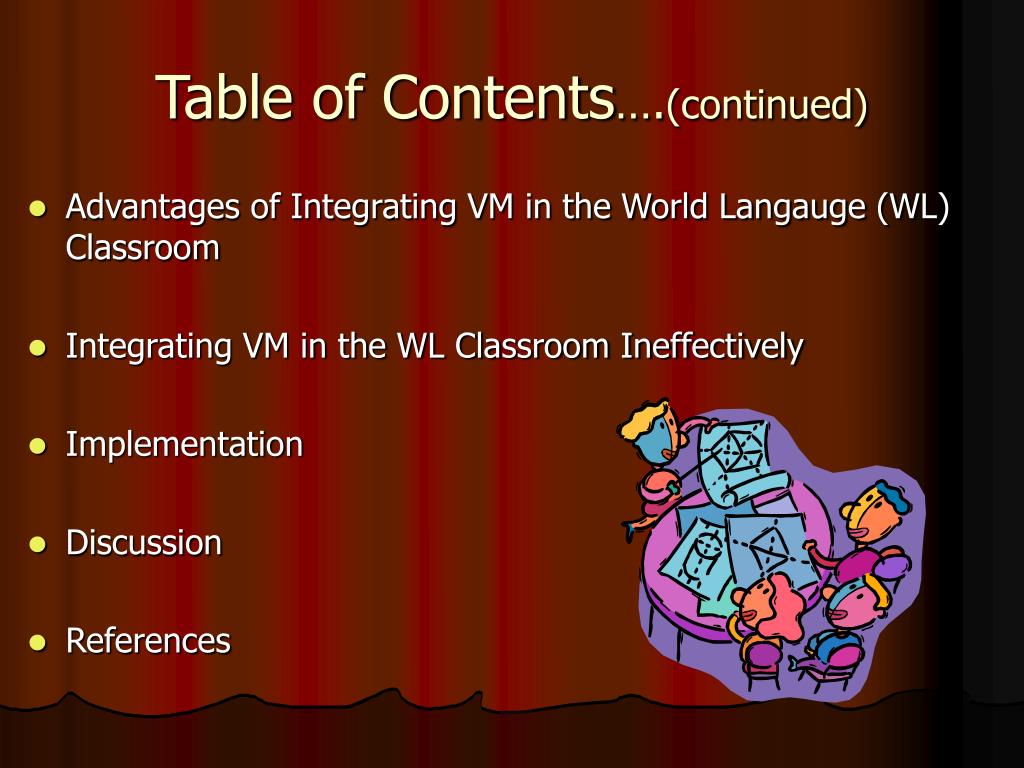 Table of Contents….(continued)

- Advantages of Integrating VM in the World Langauge (WL) Classroom
- Integrating VM in the WL Classroom Ineffectively
- Implementation
- Discussion
- References